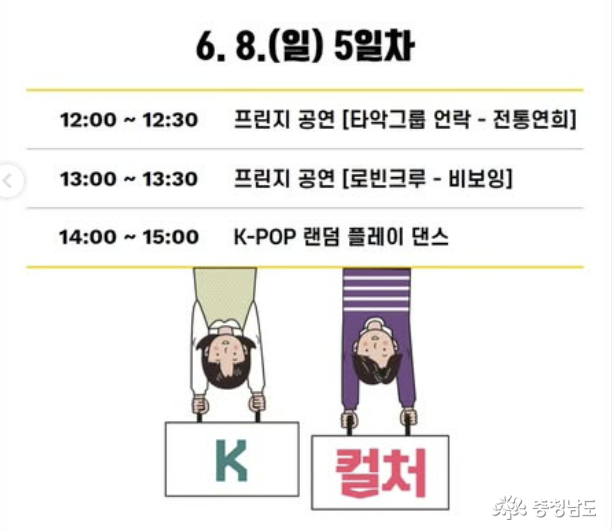 6. 8.(일) 5일차

| | |
|---|---|
| 12:00 ~ 12:30 | 프린지 공연 [타악그룹 언락 - 전통연희] |
| 13:00 ~ 13:30 | 프린지 공연 [로빈크루 - 비보잉] |
| 14:00 ~ 15:00 | K-POP 랜덤 플레이 댄스 |

K

컬처

충청남도